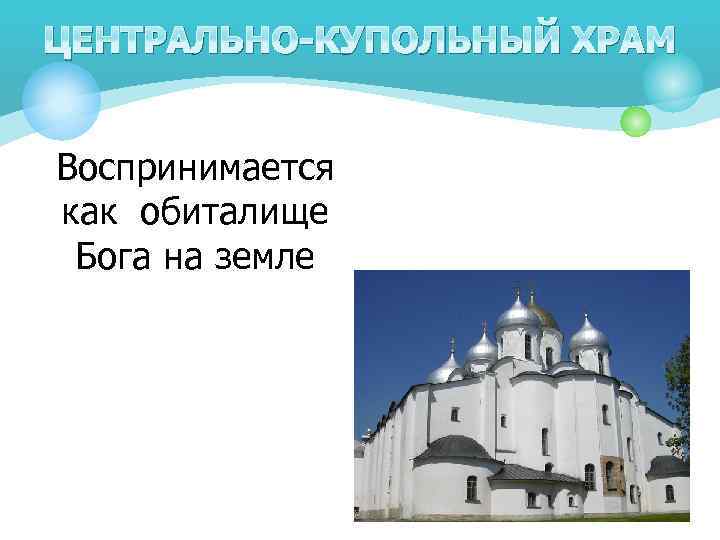 ЦЕНТРАЛЬНО-КУПОЛЬНЫЙ ХРАМ

Воспринимается как обиталище Бога на земле